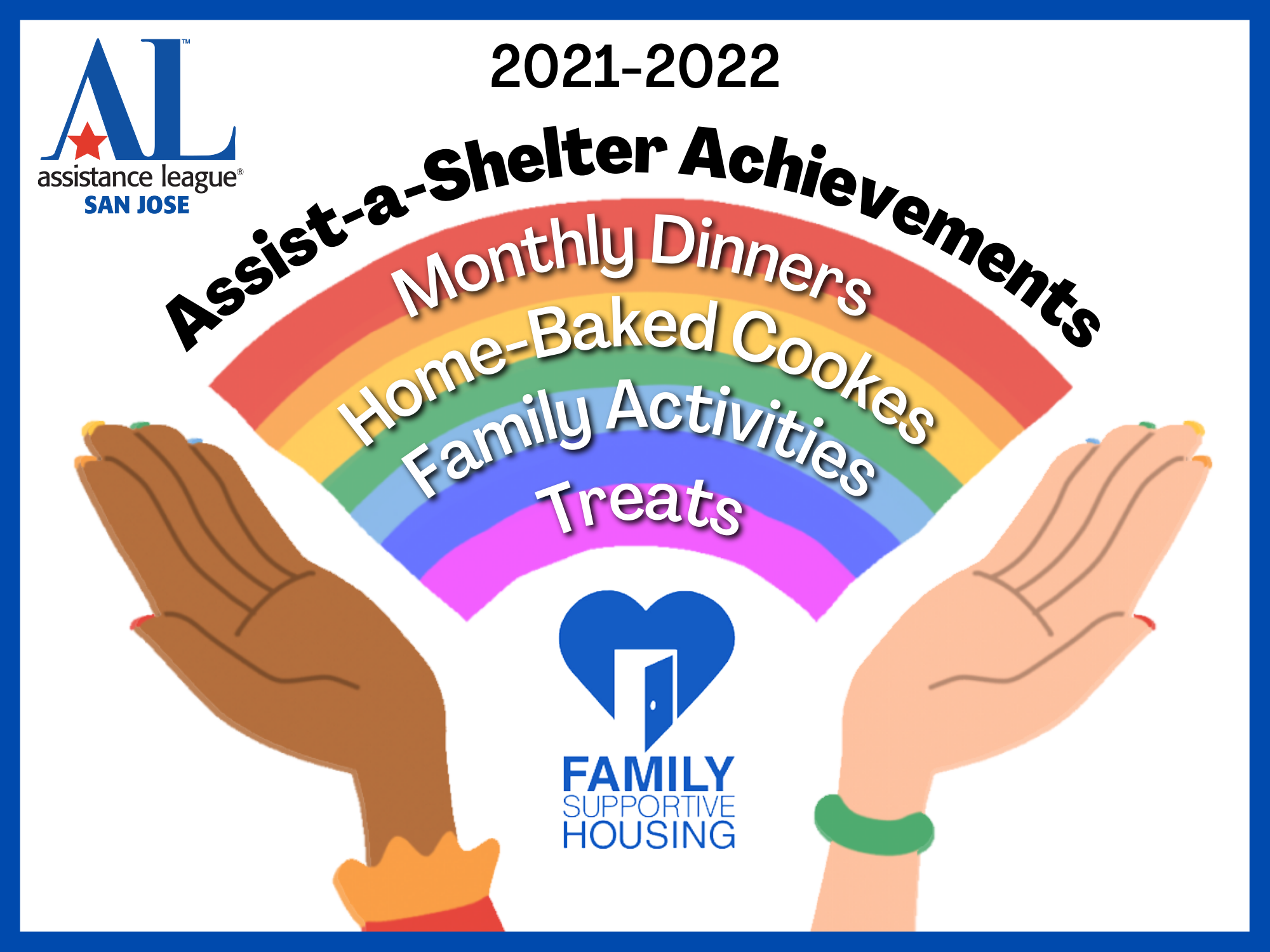 AL™
assistance league®
SAN JOSE

2021-2022

Assist-a-Shelter Achievements

Monthly Dinners
Home-Baked Cookes
Family Activities
Treats

FAMILY
SUPPORTIVE
HOUSING